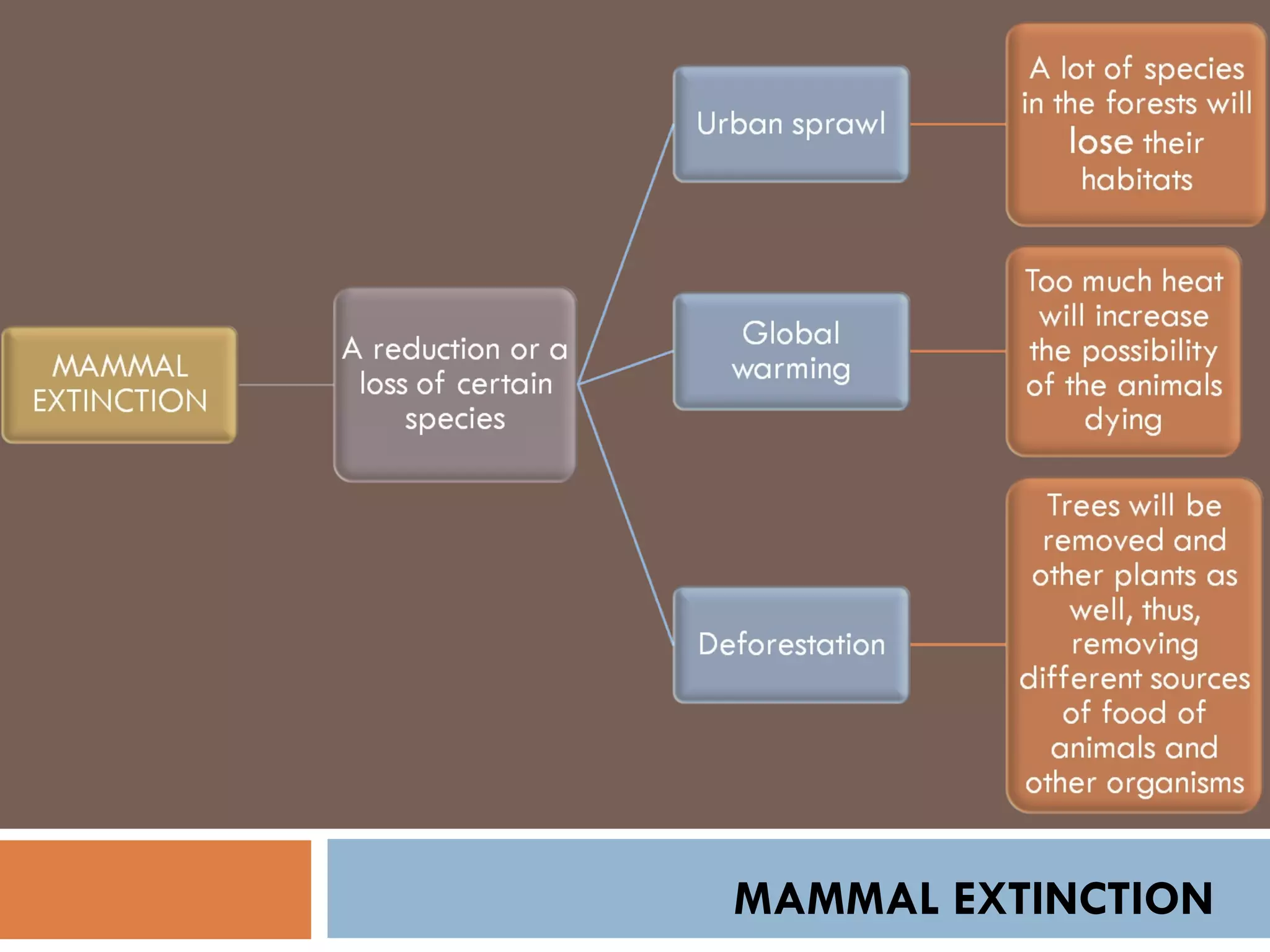 MAMMAL EXTINCTION

A reduction or a loss of certain species

Urban sprawl

A lot of species in the forests will lose their habitats

Global warming

Too much heat will increase the possibility of the animals dying

Deforestation

Trees will be removed and other plants as well, thus, removing different sources of food of animals and other organisms

MAMMAL EXTINCTION